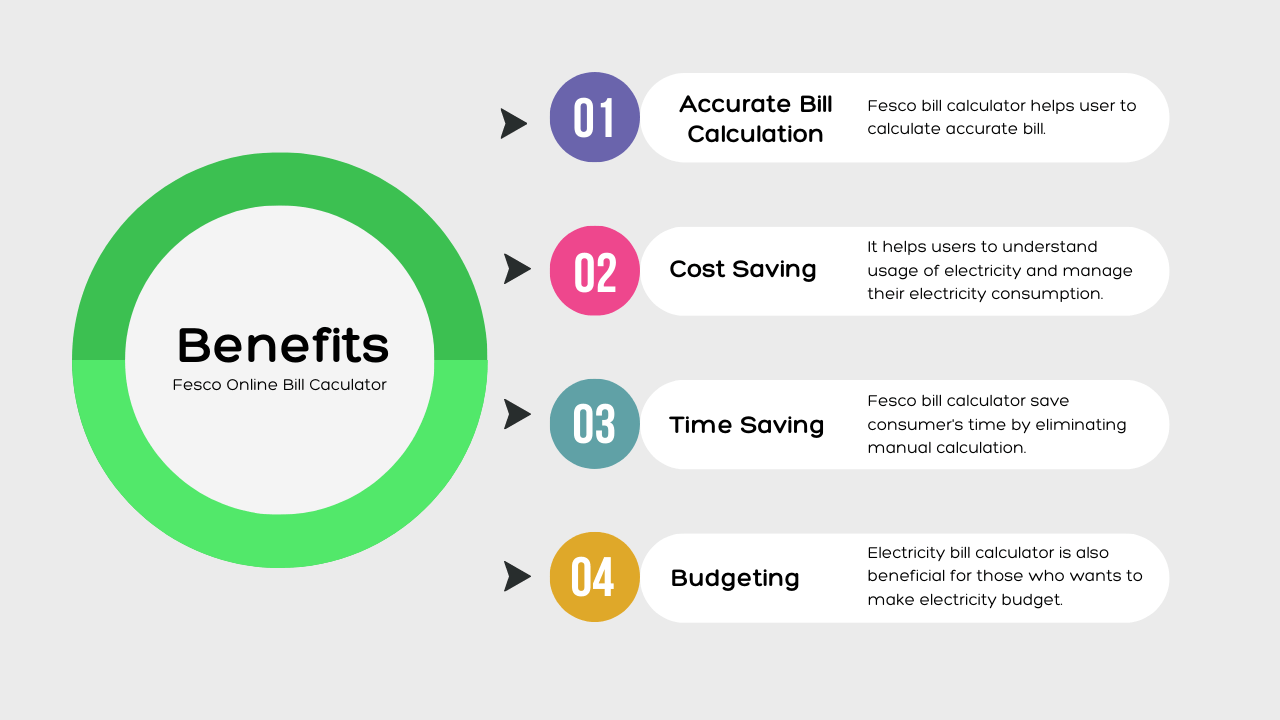 Benefits
Fesco Online Bill Caculator

01
Accurate Bill Calculation
Fesco bill calculator helps user to calculate accurate bill.

02
Cost Saving
It helps users to understand usage of electricity and manage their electricity consumption.

03
Time Saving
Fesco bill calculator save consumer's time by eliminating manual calculation.

04
Budgeting
Electricity bill calculator is also beneficial for those who wants to make electricity budget.